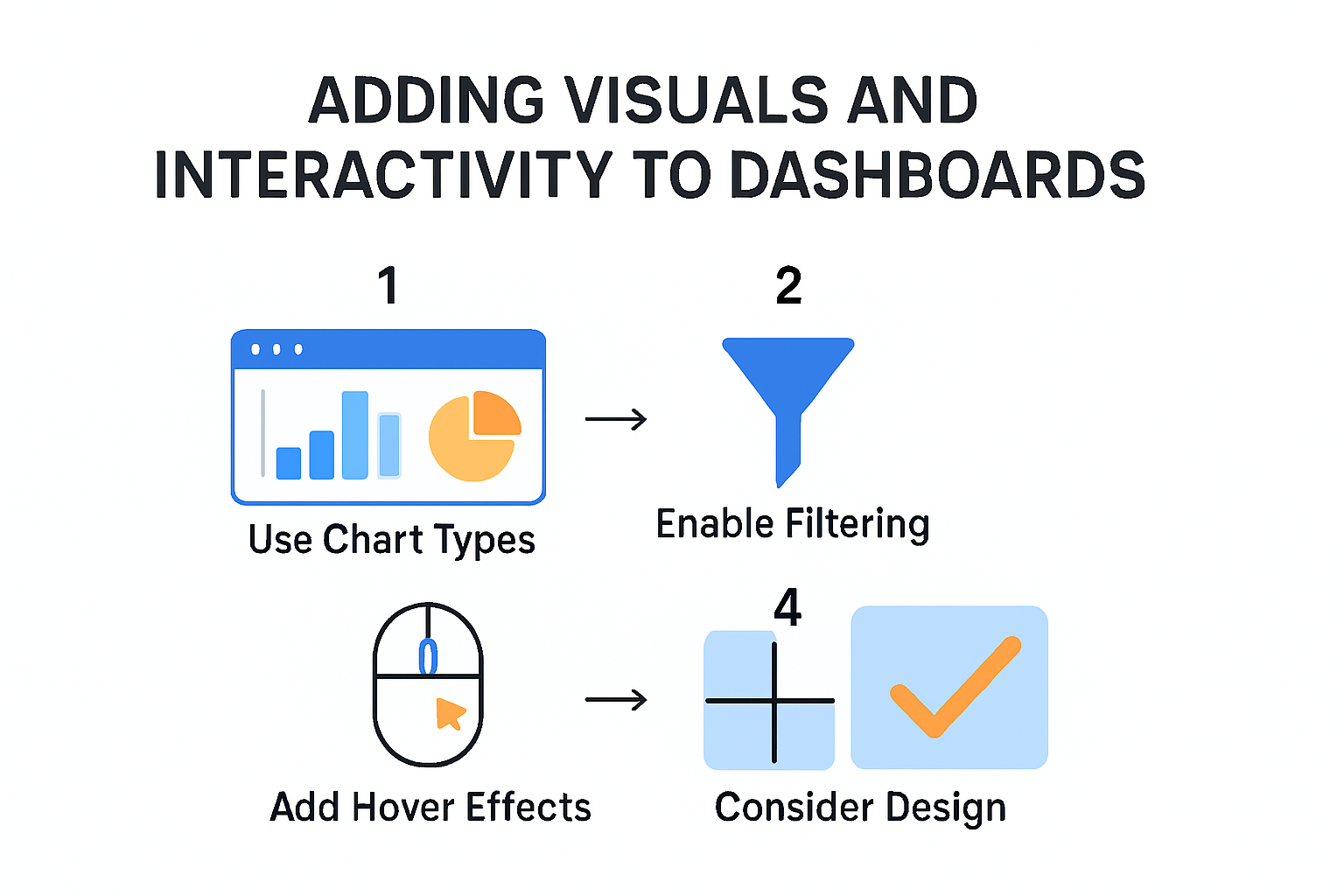 ADDING VISUALS AND INTERACTIVITY TO DASHBOARDS

1

Use Chart Types

2

Enable Filtering

Add Hover Effects

4

Consider Design